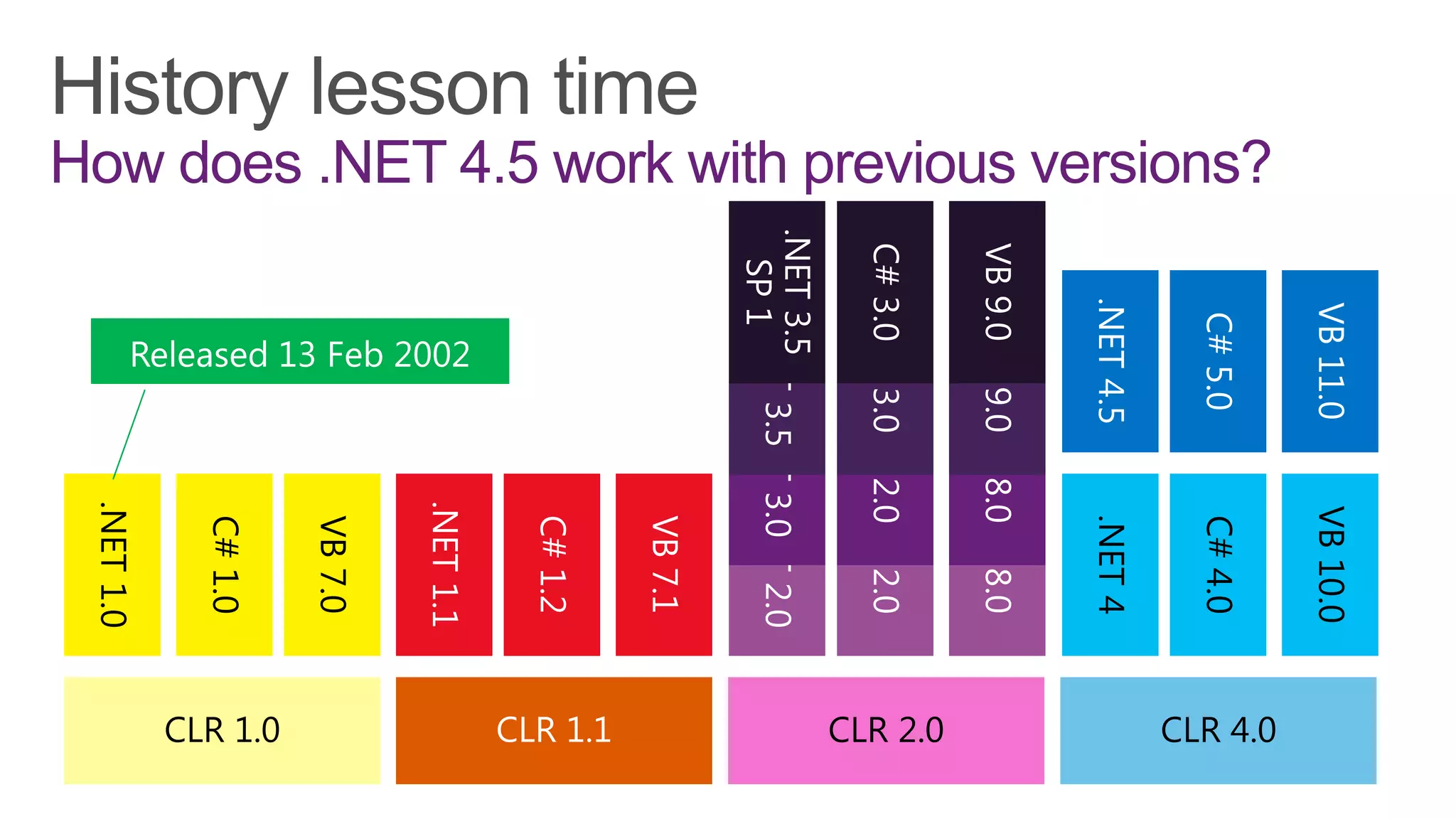 History lesson time
How does .NET 4.5 work with previous versions?

Released 13 Feb 2002

.NET 1.0
C# 1.0
VB 7.0
.NET 1.1
C# 1.2
VB 7.1
.NET 3.5 SP 1
3.5
3.0
2.0
C# 3.0
3.0
2.0
2.0
VB 9.0
9.0
8.0
8.0
.NET 4.5
C# 5.0
VB 11.0
.NET 4
C# 4.0
VB 10.0

CLR 1.0
CLR 1.1
CLR 2.0
CLR 4.0